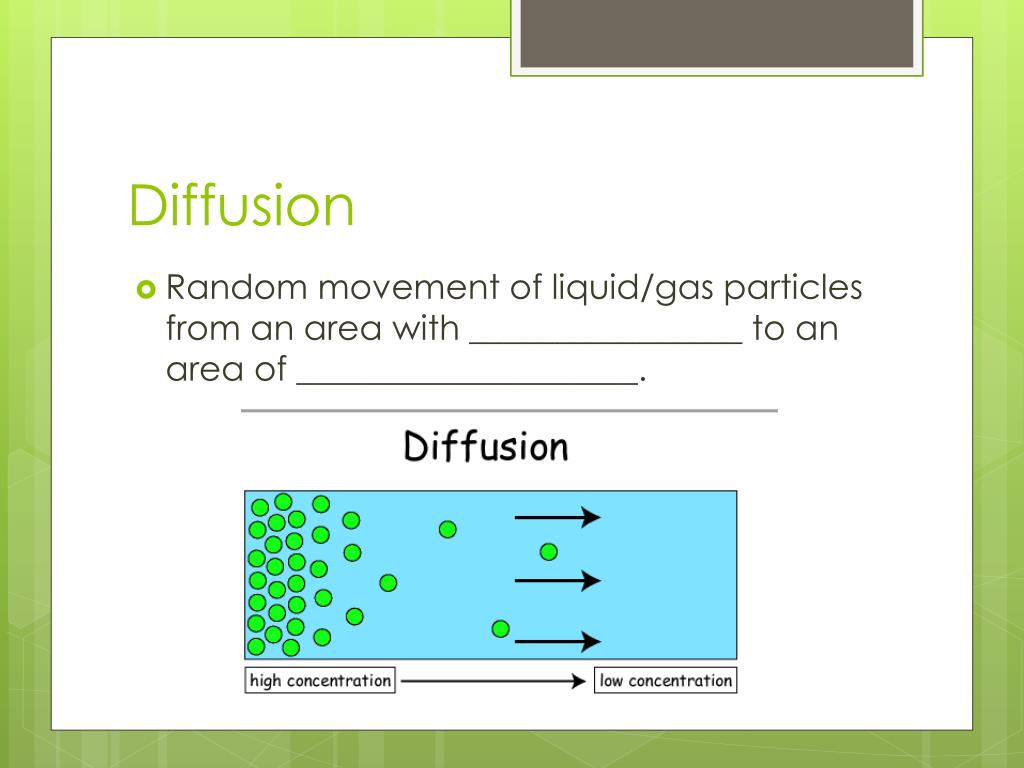 Diffusion

Random movement of liquid/gas particles from an area with ________________ to an area of ____________________.

Diffusion

high concentration

low concentration